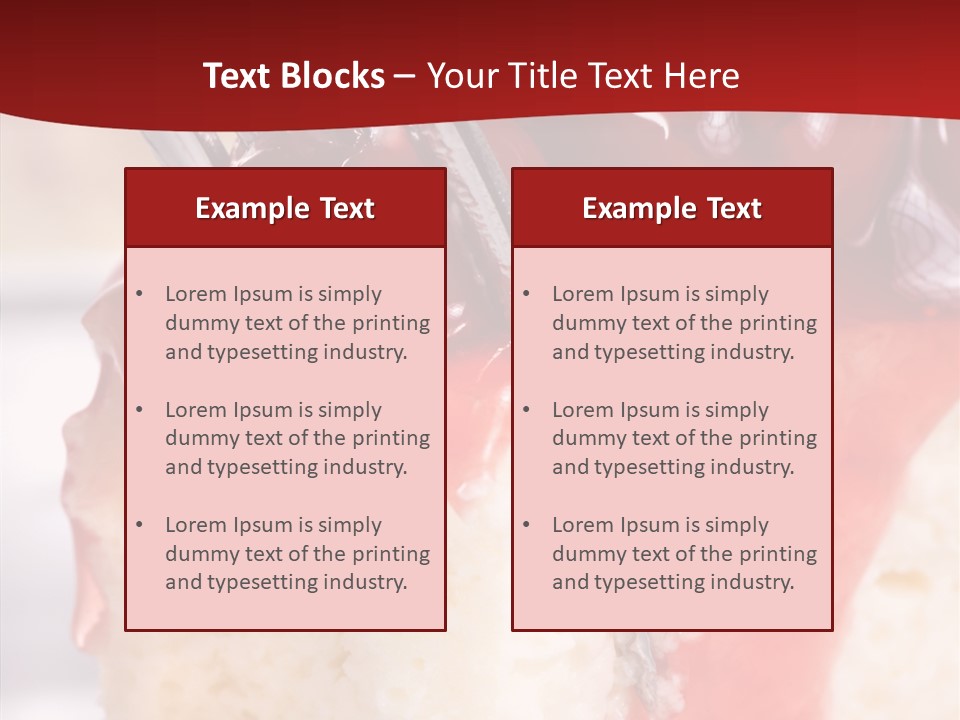 Text Blocks – Your Title Text Here

Example Text

• Lorem Ipsum is simply dummy text of the printing and typesetting industry.

• Lorem Ipsum is simply dummy text of the printing and typesetting industry.

• Lorem Ipsum is simply dummy text of the printing and typesetting industry.

Example Text

• Lorem Ipsum is simply dummy text of the printing and typesetting industry.

• Lorem Ipsum is simply dummy text of the printing and typesetting industry.

• Lorem Ipsum is simply dummy text of the printing and typesetting industry.